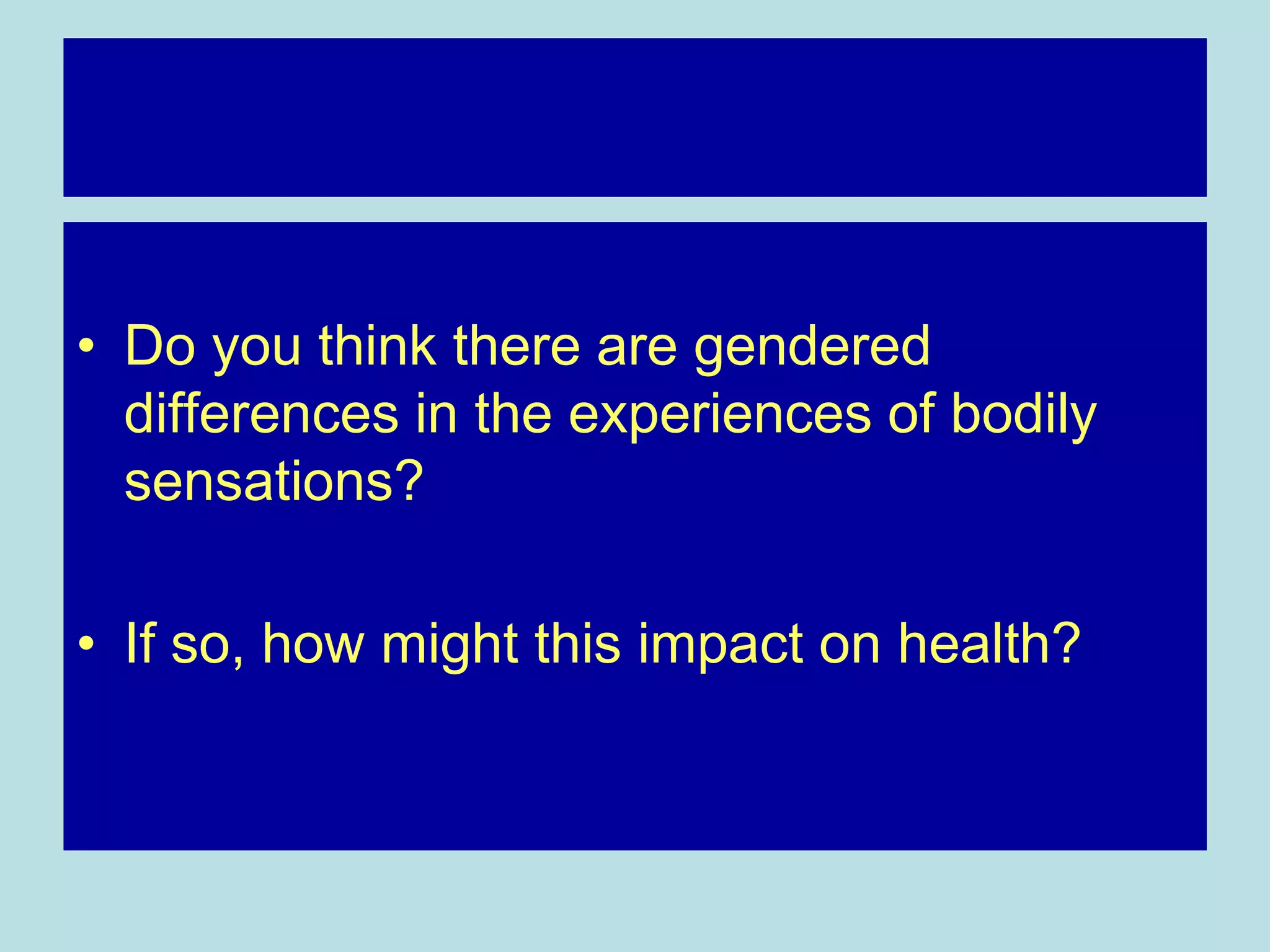 • Do you think there are gendered differences in the experiences of bodily sensations?

• If so, how might this impact on health?